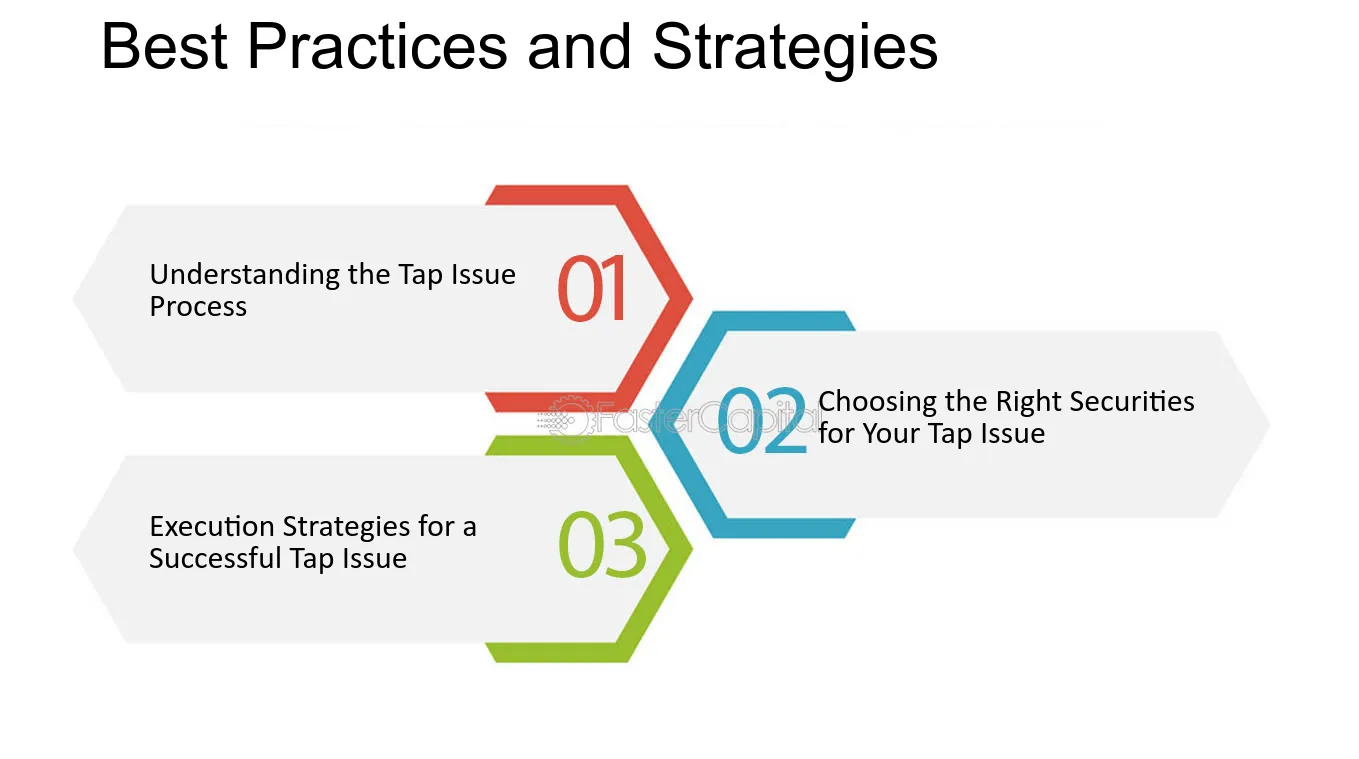 Best Practices and Strategies

Understanding the Tap Issue Process

01

02

Choosing the Right Securities for Your Tap Issue

Execution Strategies for a Successful Tap Issue

03

FasterCapital